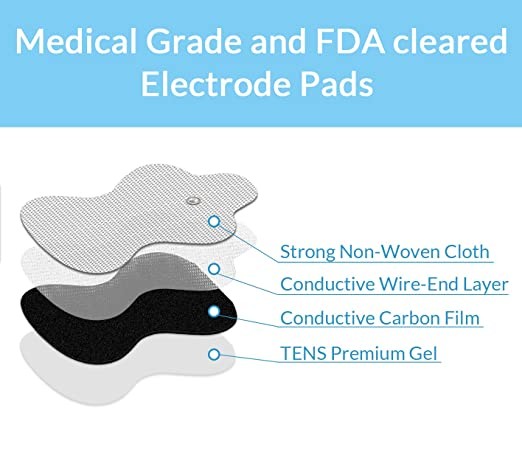 Medical Grade and FDA cleared Electrode Pads

Strong Non-Woven Cloth

Conductive Wire-End Layer

Conductive Carbon Film

TENS Premium Gel